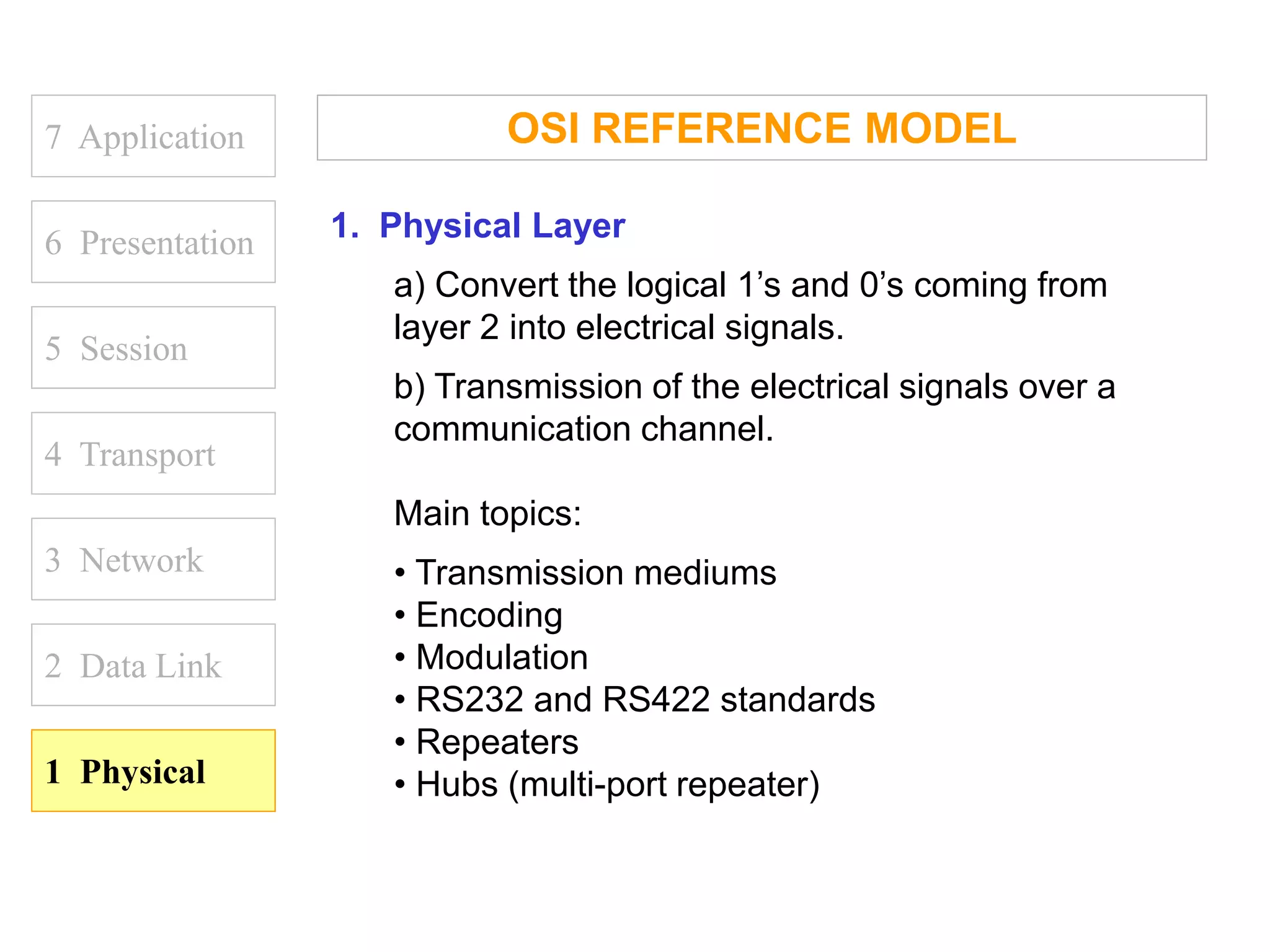 7 Application

6 Presentation

5 Session

4 Transport

3 Network

2 Data Link

1 Physical

OSI REFERENCE MODEL

1. Physical Layer

a) Convert the logical 1’s and 0’s coming from layer 2 into electrical signals.

b) Transmission of the electrical signals over a communication channel.

Main topics:

• Transmission mediums
• Encoding
• Modulation
• RS232 and RS422 standards
• Repeaters
• Hubs (multi-port repeater)